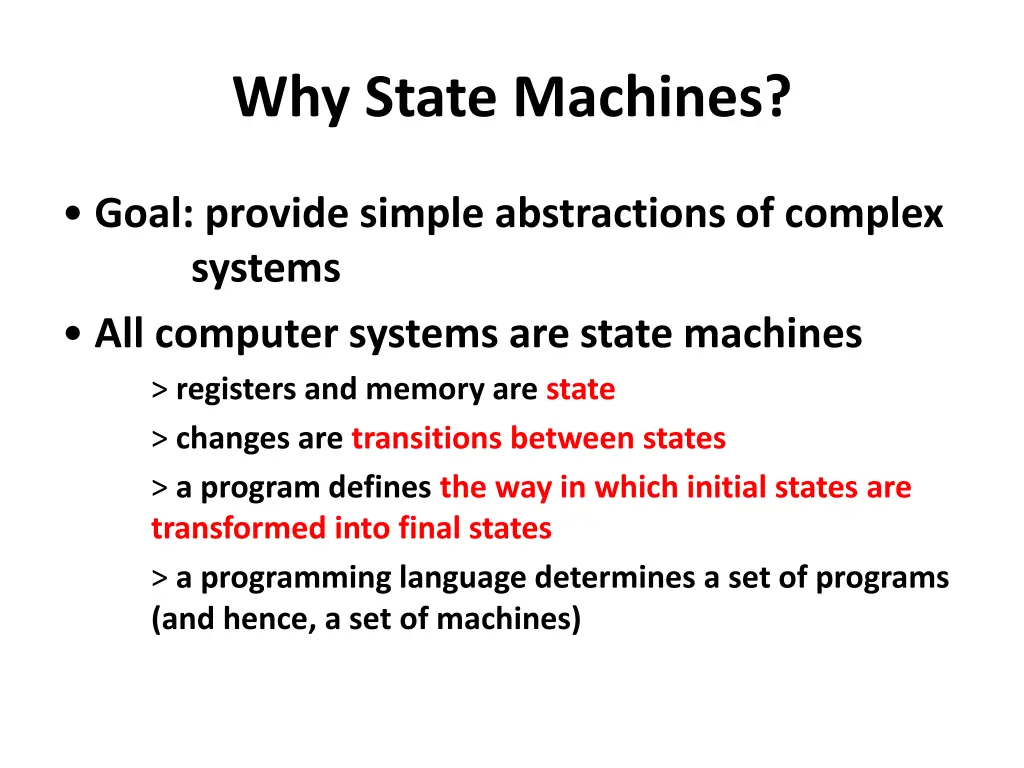 Why State Machines?

• Goal: provide simple abstractions of complex systems

• All computer systems are state machines

> registers and memory are state

> changes are transitions between states

> a program defines the way in which initial states are transformed into final states

> a programming language determines a set of programs (and hence, a set of machines)